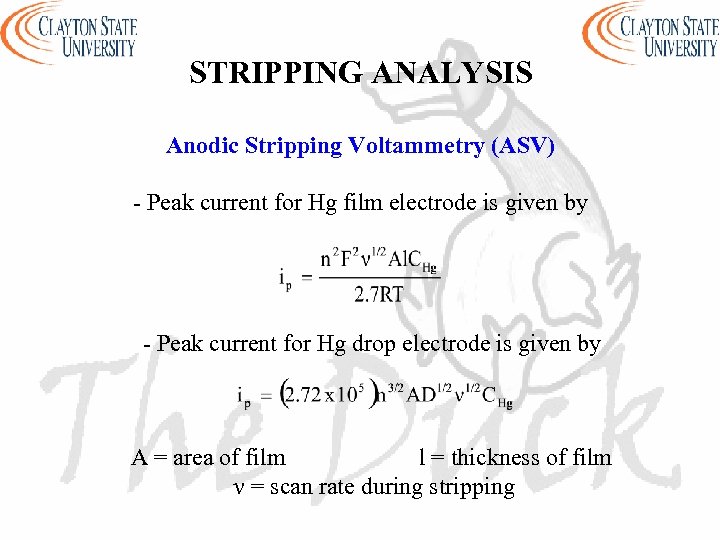 CLAYTON STATE UNIVERSITY

CLAYTON STATE UNIVERSITY

STRIPPING ANALYSIS

Anodic Stripping Voltammetry (ASV)

- Peak current for Hg film electrode is given by

$i_p = \frac{n^2F^2\nu^{1/2}AlC_{Hg}}{2.7RT}$

- Peak current for Hg drop electrode is given by

$i_p = (2.72 \times 10^5)n^{3/2}AD^{1/2}\nu^{1/2}C_{Hg}$

A = area of film

l = thickness of film

ν = scan rate during stripping

The Duck